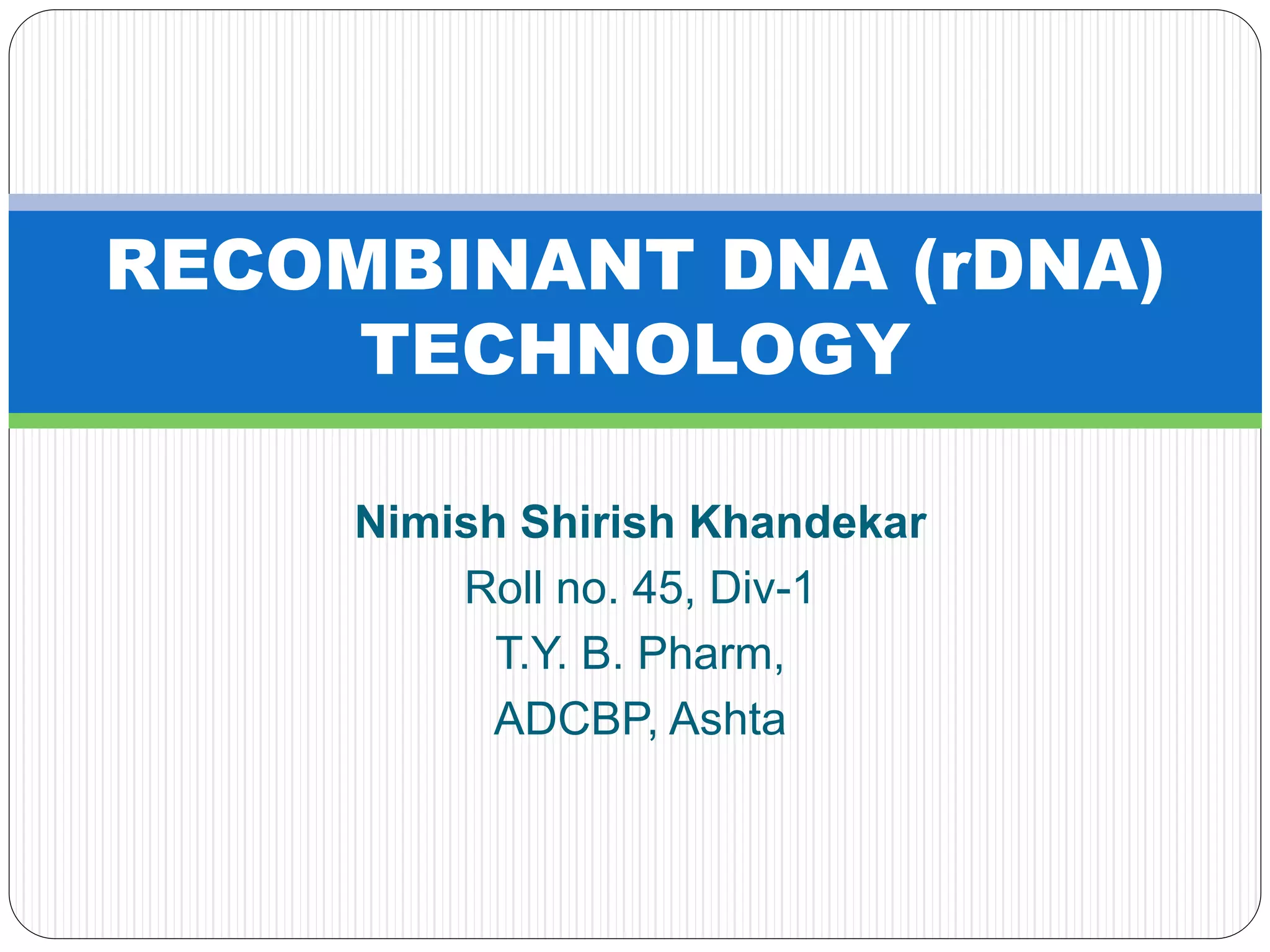 RECOMBINANT DNA (rDNA) TECHNOLOGY

Nimish Shirish Khandekar
Roll no. 45, Div-1
T.Y. B. Pharm,
ADCBP, Ashta